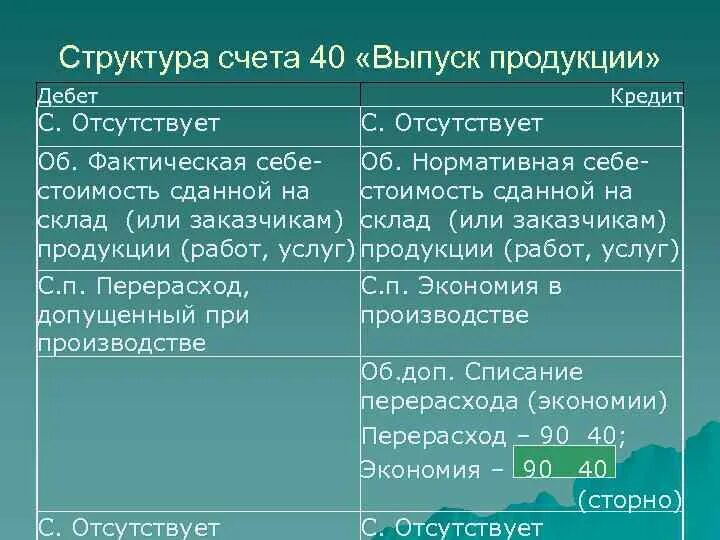 Структура счета 40 «Выпуск продукции»

| Дебет | Кредит |
|---|---|
| С. Отсутствует | С. Отсутствует |
| Об. Фактическая себестоимость сданной на склад (или заказчикам) продукции (работ, услуг) | Об. Нормативная себестоимость сданной на склад (или заказчикам) продукции (работ, услуг) |
| С.п. Перерасход, допущенный при производстве | С.п. Экономия в производстве |
| | Об.доп. Списание перерасхода (экономии) Перерасход – 90 40; Экономия – 90 40 (сторно) |
| С. Отсутствует | С. Отсутствует |